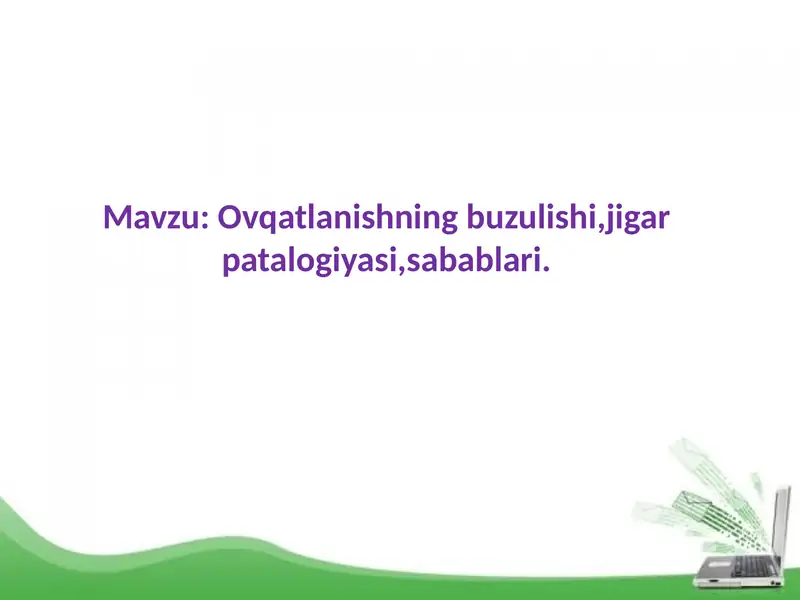 Mavzu: Ovqatlanishning buzulishi,jigar patalogiyasi,sabablari.